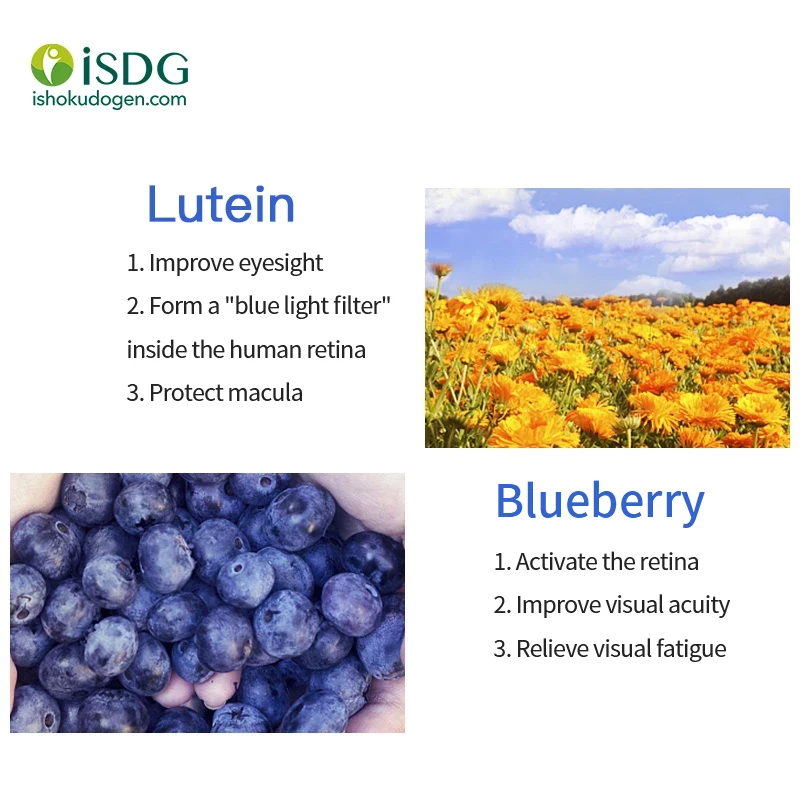 iSDG
ishokudogen.com

Lutein

1. Improve eyesight
2. Form a "blue light filter" inside the human retina
3. Protect macula

Blueberry

1. Activate the retina
2. Improve visual acuity
3. Relieve visual fatigue